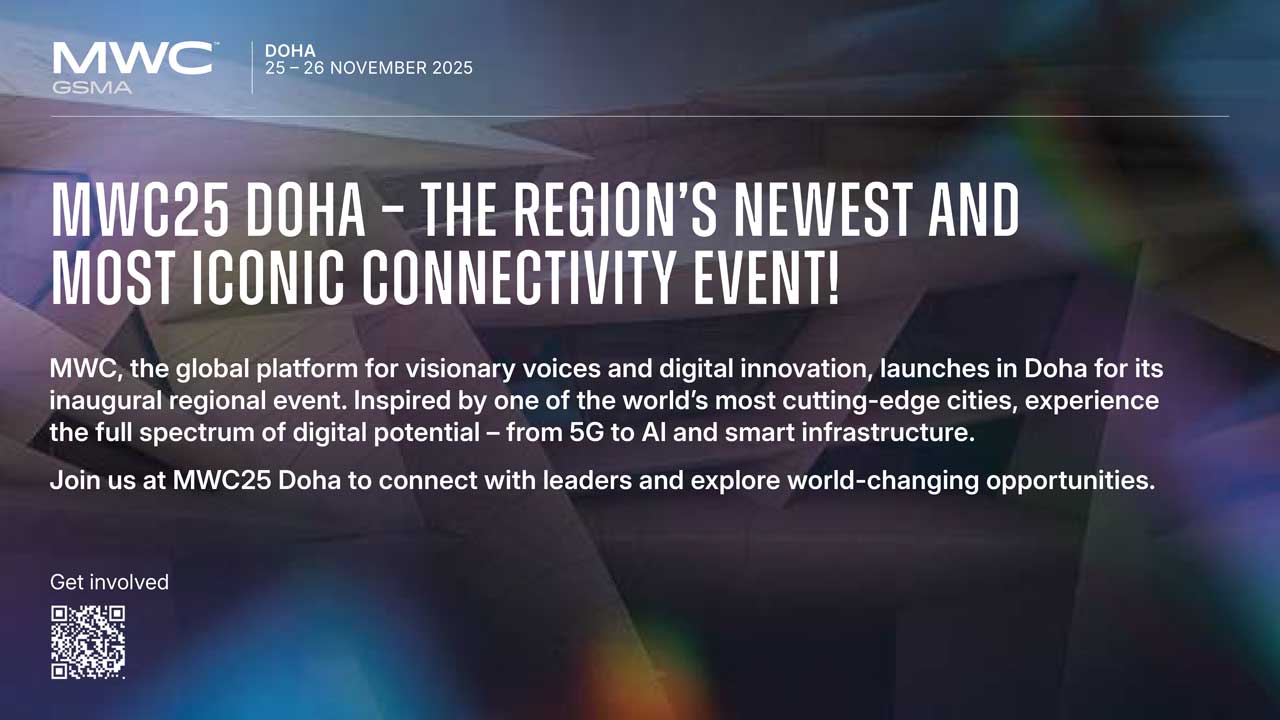 MWC
GSMA

DOHA
25 – 26 NOVEMBER 2025

MWC25 DOHA – THE REGION'S NEWEST AND MOST ICONIC CONNECTIVITY EVENT!

MWC, the global platform for visionary voices and digital innovation, launches in Doha for its inaugural regional event. Inspired by one of the world's most cutting-edge cities, experience the full spectrum of digital potential – from 5G to AI and smart infrastructure.

Join us at MWC25 Doha to connect with leaders and explore world-changing opportunities.

Get involved